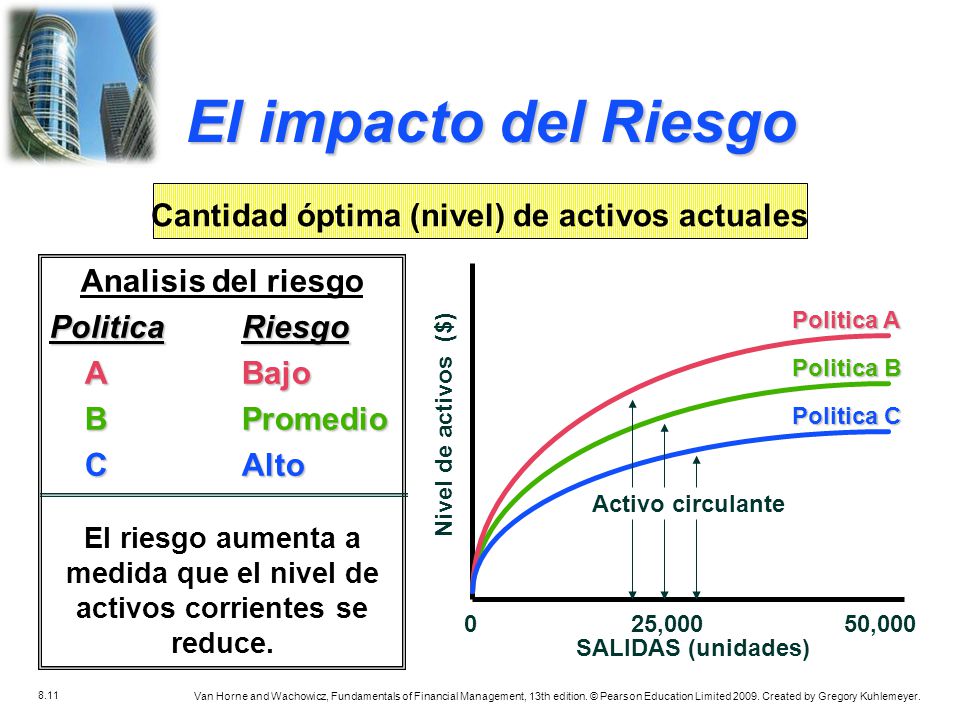 El impacto del Riesgo

Cantidad óptima (nivel) de activos actuales

Analisis del riesgo

| Politica | Riesgo |
|---|---|
| A | Bajo |
| B | Promedio |
| C | Alto |

El riesgo aumenta a medida que el nivel de activos corrientes se reduce.

Nivel de activos ($)

Politica A
Politica B
Politica C

Activo circulante

0
25,000
50,000
SALIDAS (unidades)

8.11

Van Horne and Wachowicz, Fundamentals of Financial Management, 13th edition. © Pearson Education Limited 2009. Created by Gregory Kuhlemeyer.